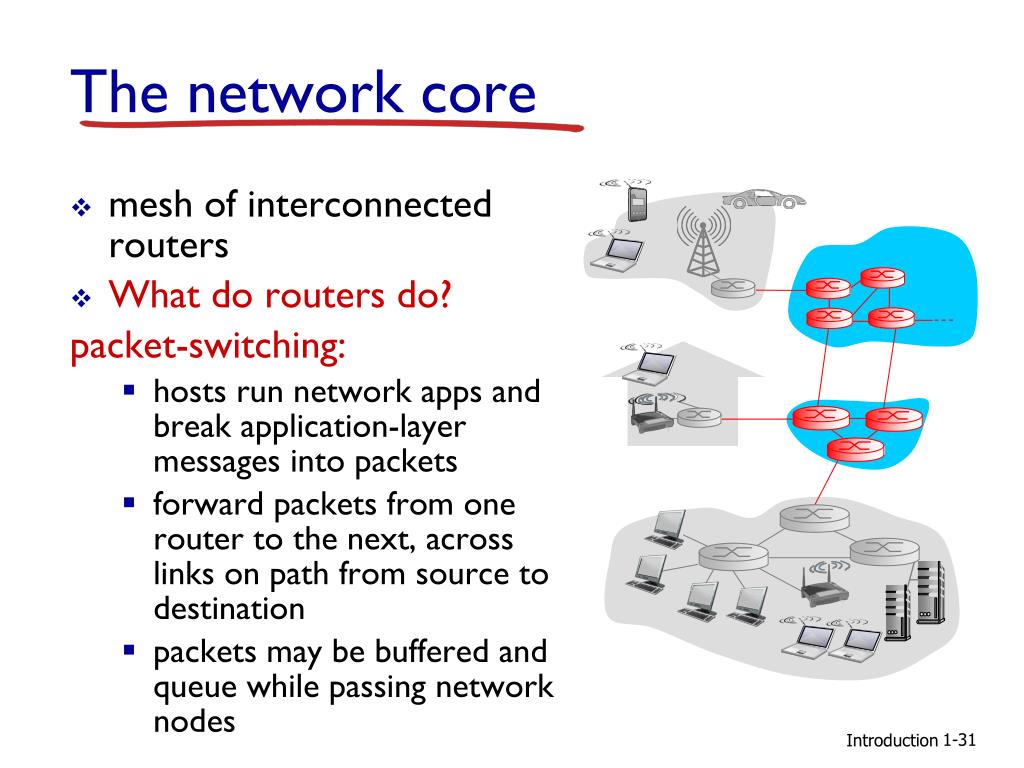 The network core

❖ mesh of interconnected routers
❖ What do routers do?

packet-switching:
▪ hosts run network apps and break application-layer messages into packets
▪ forward packets from one router to the next, across links on path from source to destination
▪ packets may be buffered and queue while passing network nodes

Introduction 1-31